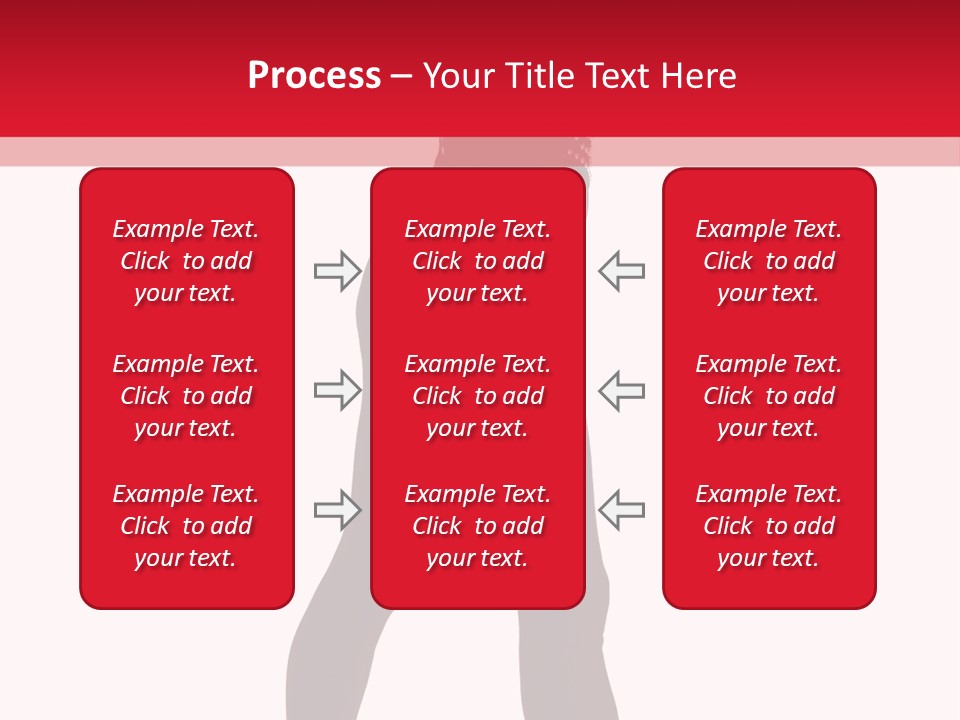 Process – Your Title Text Here

Example Text. Click to add your text.

Example Text. Click to add your text.

Example Text. Click to add your text.

Example Text. Click to add your text.

Example Text. Click to add your text.

Example Text. Click to add your text.

Example Text. Click to add your text.

Example Text. Click to add your text.

Example Text. Click to add your text.